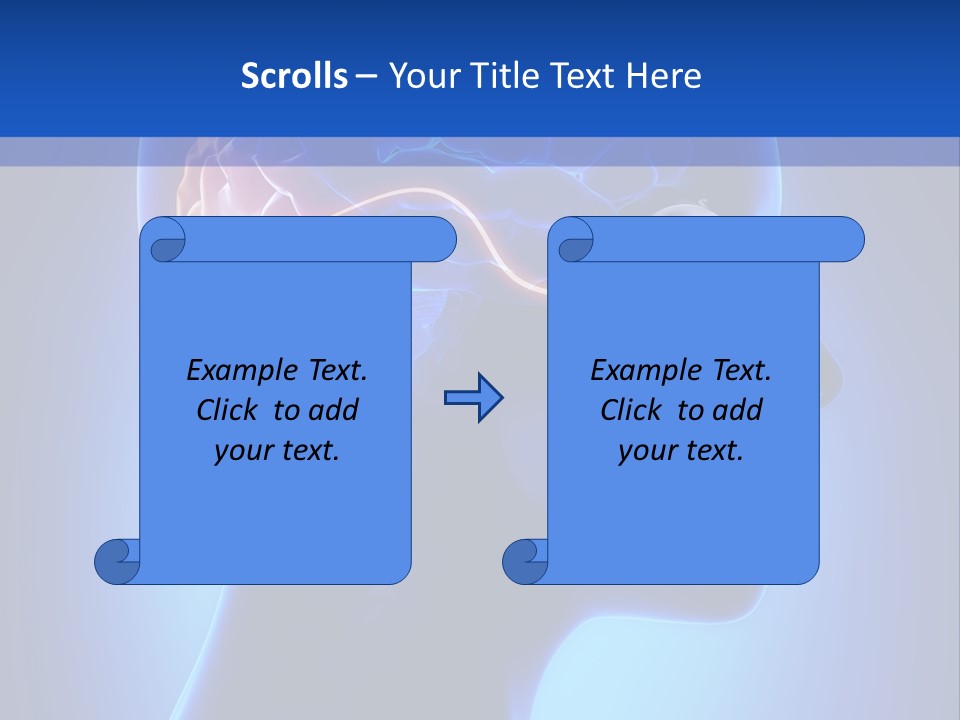 Scrolls – Your Title Text Here

Example Text. Click to add your text.

Example Text. Click to add your text.